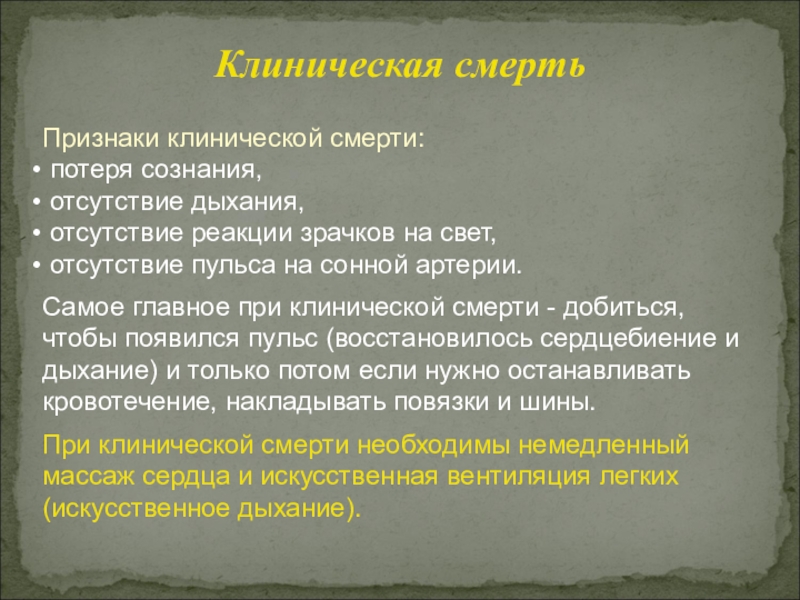 Клиническая смерть

Признаки клинической смерти:
• потеря сознания,
• отсутствие дыхания,
• отсутствие реакции зрачков на свет,
• отсутствие пульса на сонной артерии.

Самое главное при клинической смерти - добиться, чтобы появился пульс (восстановилось сердцебиение и дыхание) и только потом если нужно останавливать кровотечение, накладывать повязки и шины.

При клинической смерти необходимы немедленный массаж сердца и искусственная вентиляция легких (искусственное дыхание).